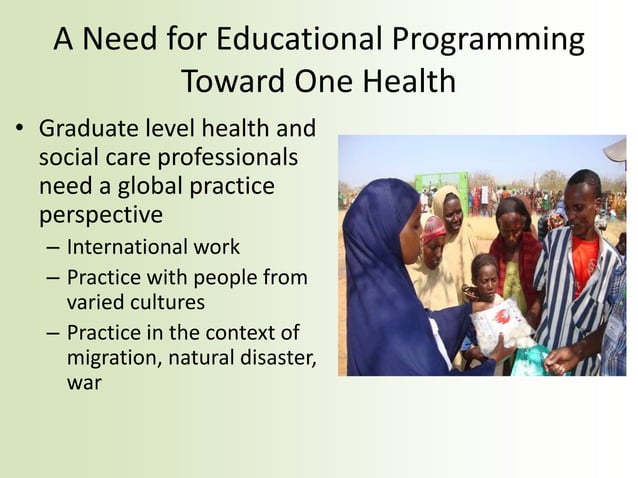 A Need for Educational Programming Toward One Health

• Graduate level health and social care professionals need a global practice perspective
– International work
– Practice with people from varied cultures
– Practice in the context of migration, natural disaster, war